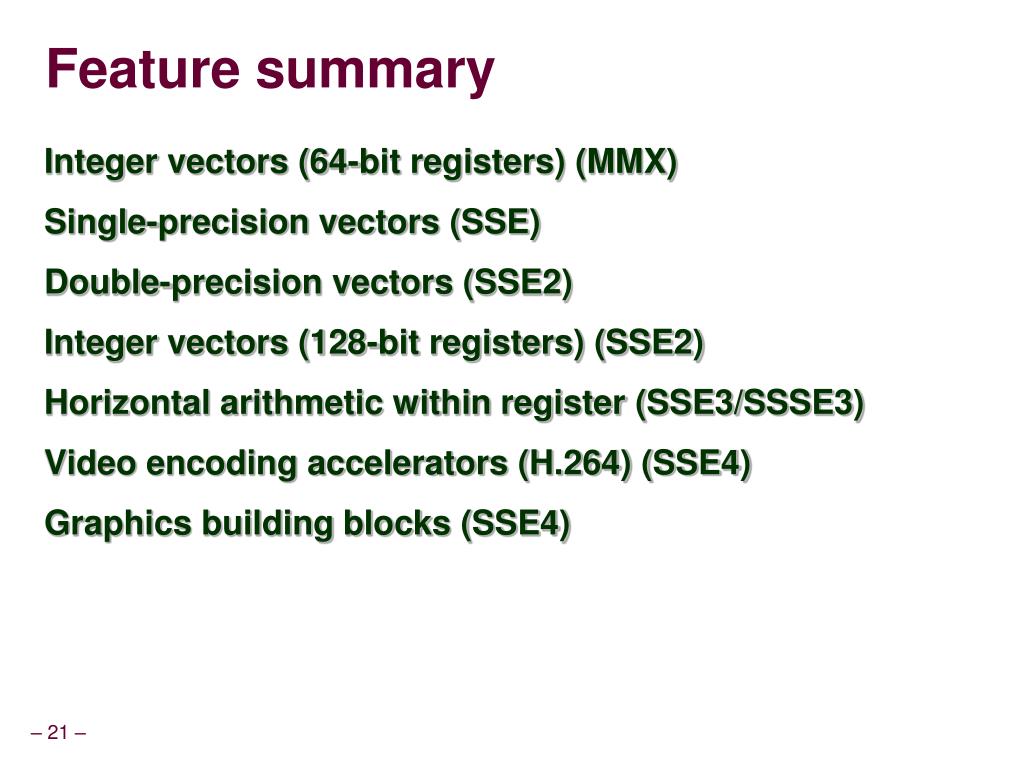 Feature summary

Integer vectors (64-bit registers) (MMX)

Single-precision vectors (SSE)

Double-precision vectors (SSE2)

Integer vectors (128-bit registers) (SSE2)

Horizontal arithmetic within register (SSE3/SSSE3)

Video encoding accelerators (H.264) (SSE4)

Graphics building blocks (SSE4)

– 21 –